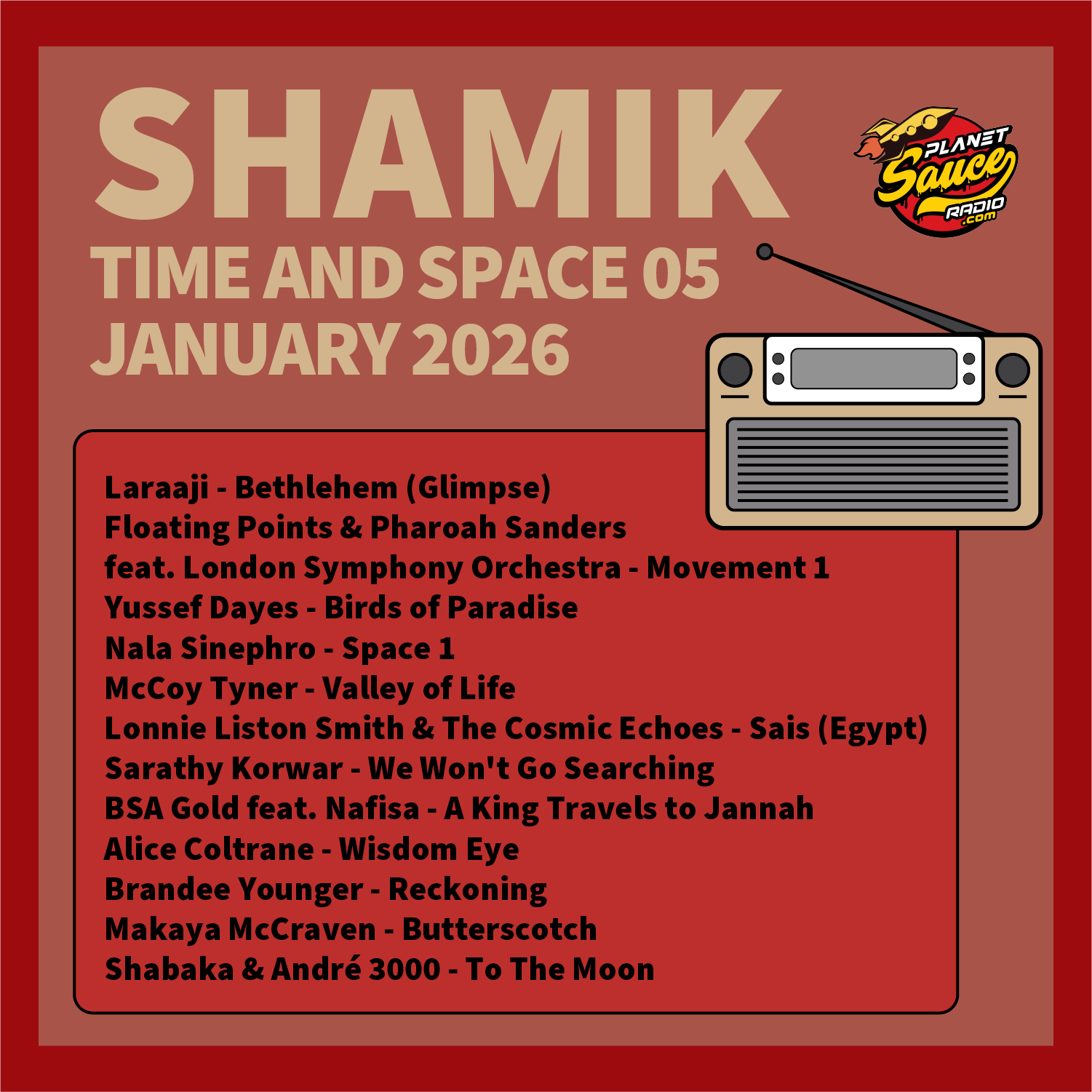 SHAMIK
TIME AND SPACE 05
JANUARY 2026

PLANET Sauce RADIO .com

Laraaji - Bethlehem (Glimpse)
Floating Points & Pharoah Sanders feat. London Symphony Orchestra - Movement 1
Yussef Dayes - Birds of Paradise
Nala Sinephro - Space 1
McCoy Tyner - Valley of Life
Lonnie Liston Smith & The Cosmic Echoes - Sais (Egypt)
Sarathy Korwar - We Won't Go Searching
BSA Gold feat. Nafisa - A King Travels to Jannah
Alice Coltrane - Wisdom Eye
Brandee Younger - Reckoning
Makaya McCraven - Butterscotch
Shabaka & André 3000 - To The Moon